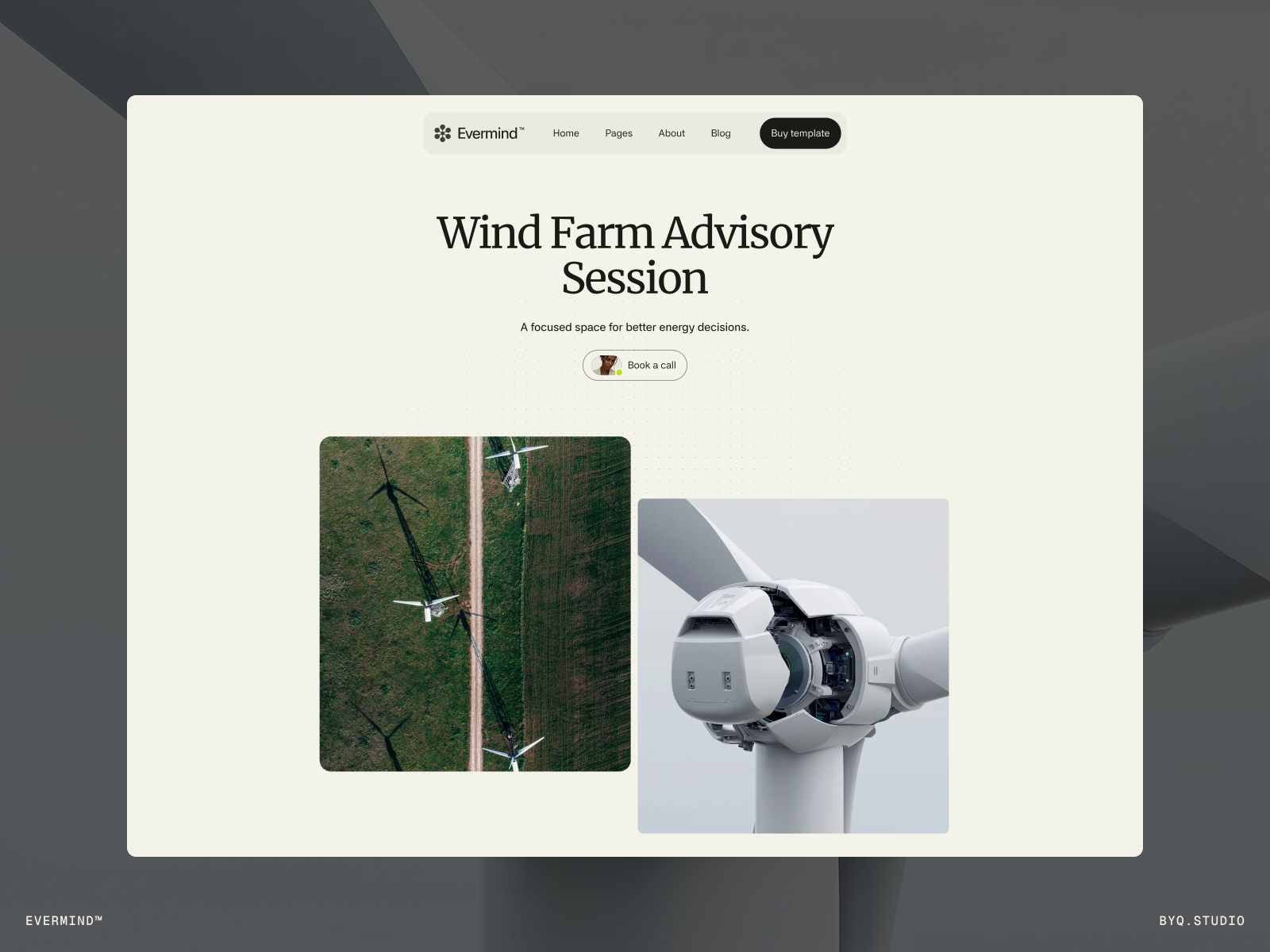 Evermind™ Home Pages About Blog Buy template

Wind Farm Advisory Session

A focused space for better energy decisions.

Book a call

EVERMIND™

BYQ.STUDIO